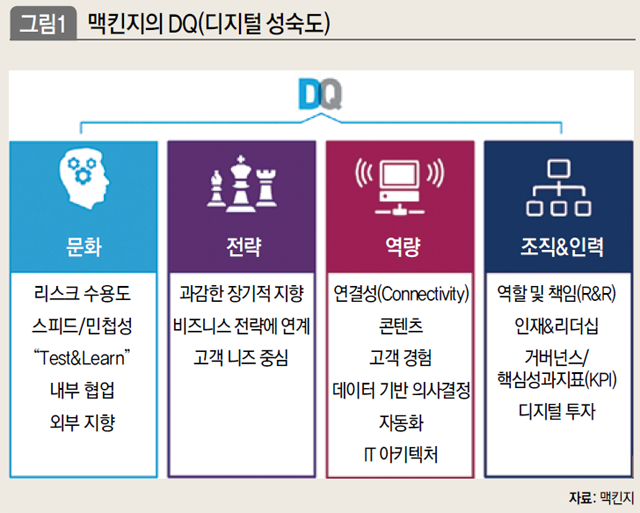 그림1 맥킨지의 DQ(디지털 성숙도)

DQ

문화

리스크 수용도
스피드/민첩성
“Test&Learn”
내부 협업
외부 지향

전략

과감한 장기적 지향
비즈니스 전략에 연계
고객 니즈 중심

역량

연결성(Connectivity)
콘텐츠
고객 경험
데이터 기반 의사결정
자동화
IT 아키텍처

조직&인력

역할 및 책임(R&R)
인재&리더십
거버넌스/ 핵심성과지표(KPI)
디지털 투자

자료: 맥킨지